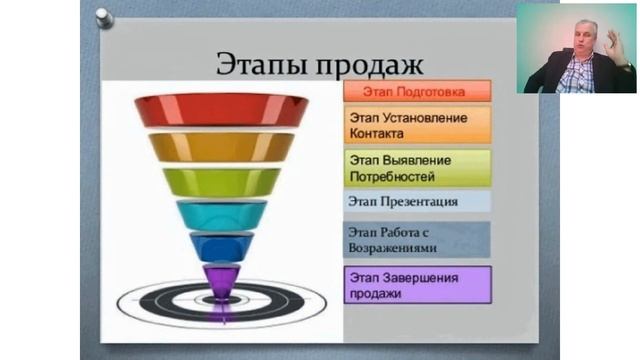 Этапы продаж

Этап Подготовка

Этап Установление Контакта

Этап Выявление Потребностей

Этап Презентация

Этап Работа с Возражениями

Этап Завершения продажи